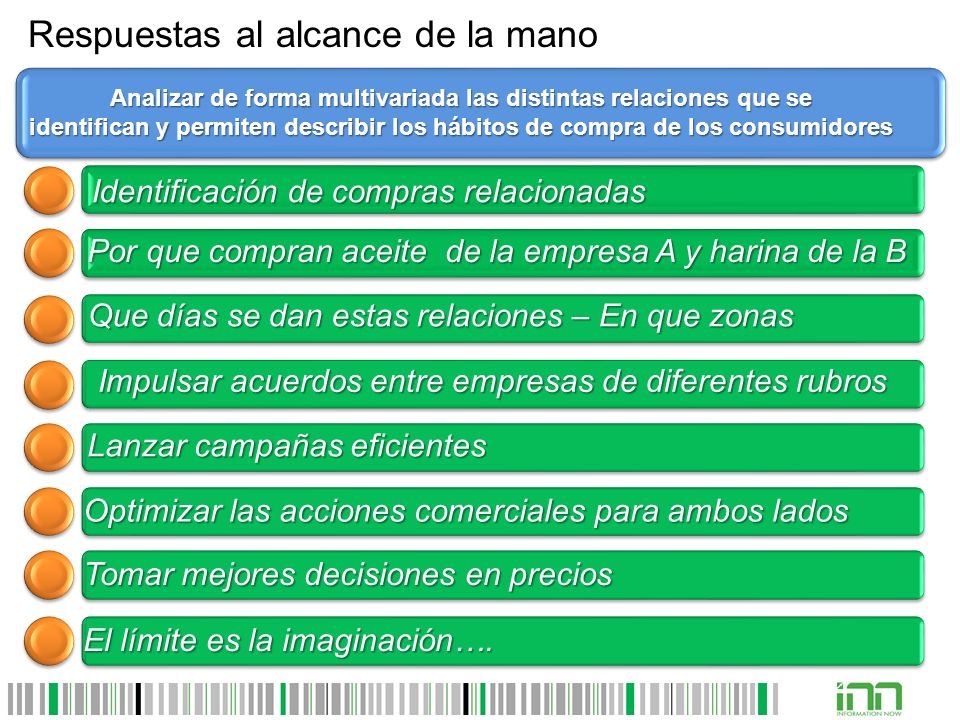 Respuestas al alcance de la mano

Analizar de forma multivariada las distintas relaciones que se identifican y permiten describir los hábitos de compra de los consumidores

Identificación de compras relacionadas

Por que compran aceite de la empresa A y harina de la B

Que días se dan estas relaciones – En que zonas

Impulsar acuerdos entre empresas de diferentes rubros

Lanzar campañas eficientes

Optimizar las acciones comerciales para ambos lados

Tomar mejores decisiones en precios

El límite es la imaginación….

inn
INFORMATION NOW